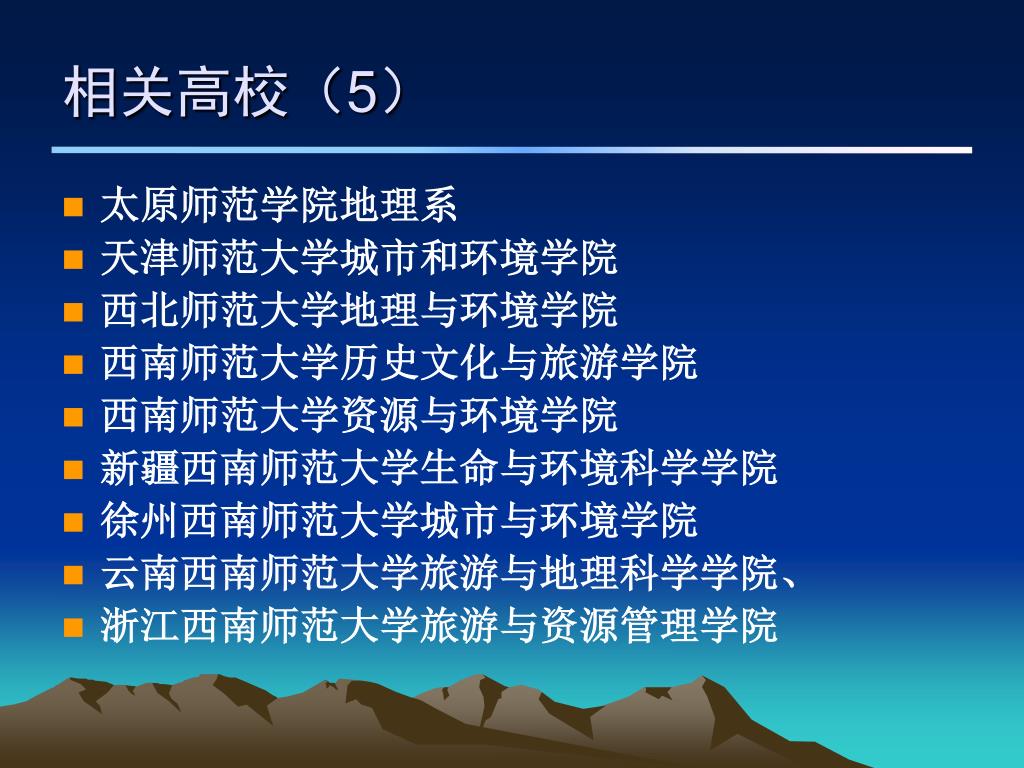 相关高校（5）

- 太原师范学院地理系
- 天津师范大学城市和环境学院
- 西北师范大学地理与环境学院
- 西南师范大学历史文化与旅游学院
- 西南师范大学资源与环境学院
- 新疆西南师范大学生命与环境科学学院
- 徐州西南师范大学城市与环境学院
- 云南西南师范大学旅游与地理科学学院、
- 浙江西南师范大学旅游与资源管理学院